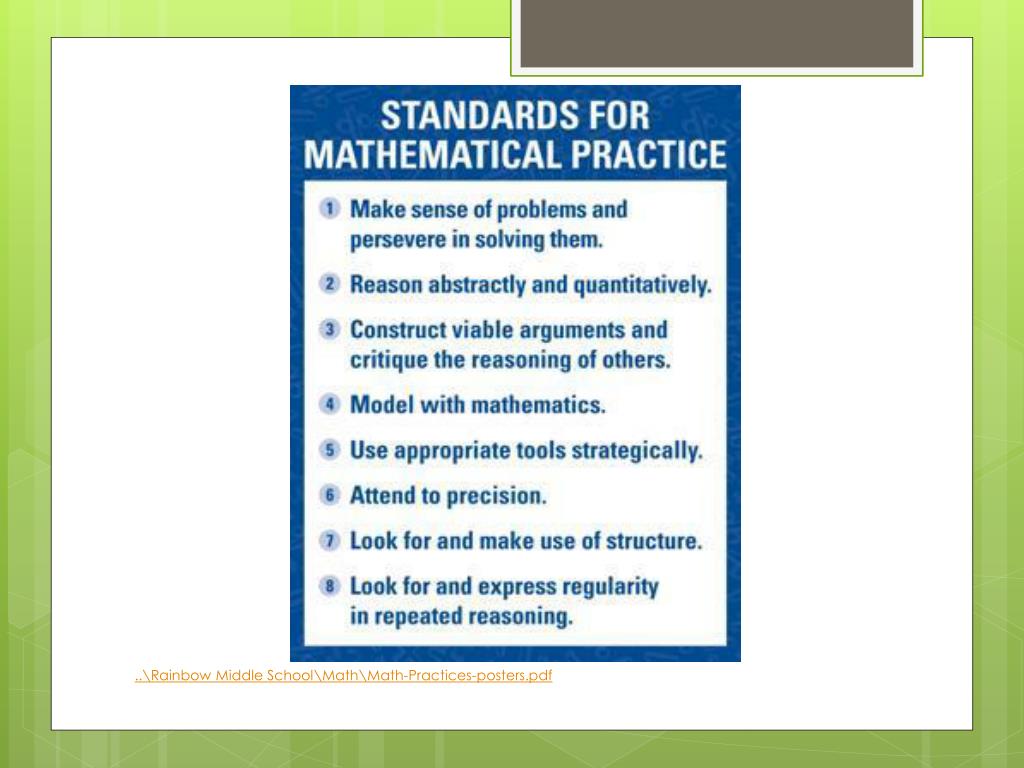 STANDARDS FOR MATHEMATICAL PRACTICE

1 Make sense of problems and persevere in solving them.

2 Reason abstractly and quantitatively.

3 Construct viable arguments and critique the reasoning of others.

4 Model with mathematics.

5 Use appropriate tools strategically.

6 Attend to precision.

7 Look for and make use of structure.

8 Look for and express regularity in repeated reasoning.

..\Rainbow Middle School\Math\Math-Practices-posters.pdf